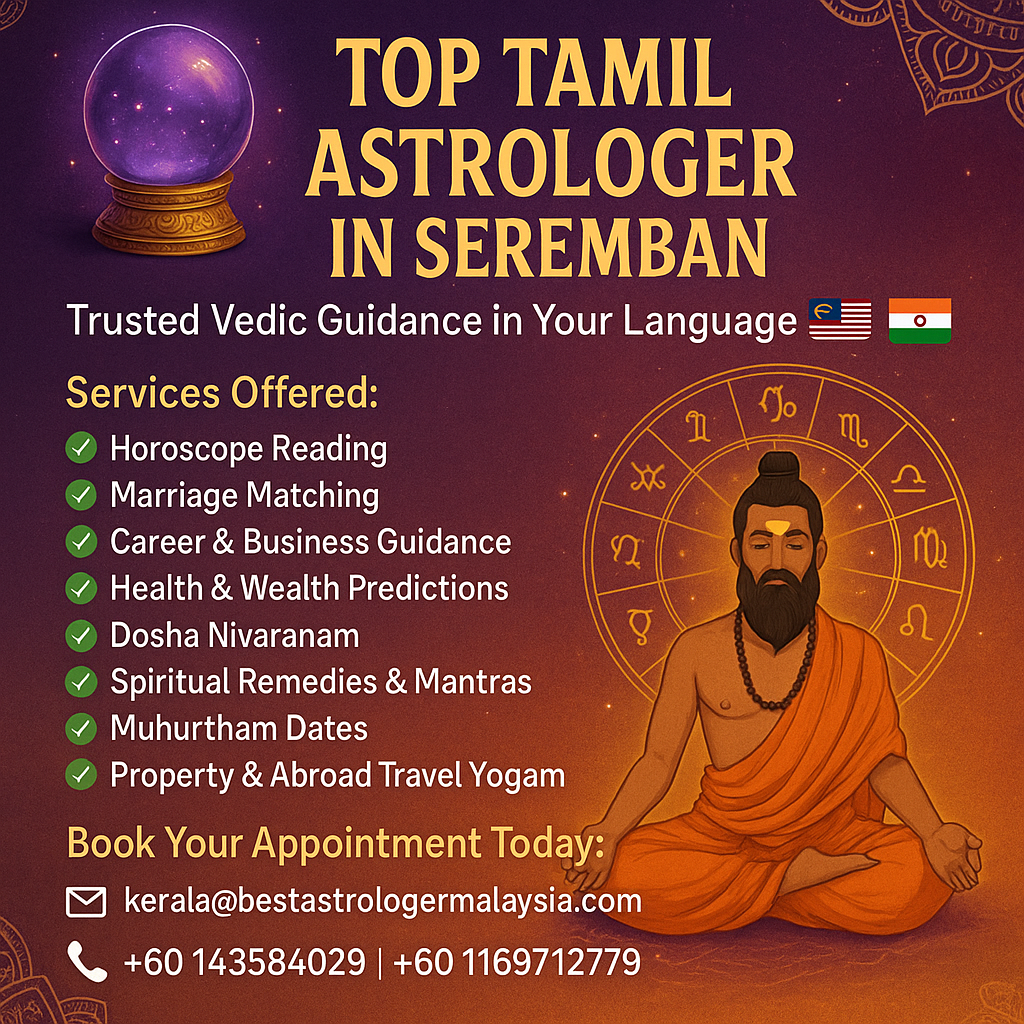 TOP TAMIL ASTROLOGER IN SEREMBAN

Trusted Vedic Guidance in Your Language

Services Offered:

Horoscope Reading
Marriage Matching
Career & Business Guidance
Health & Wealth Predictions
Dosha Nivaranam
Spiritual Remedies & Mantras
Muhurtham Dates
Property & Abroad Travel Yogam

Book Your Appointment Today:

kerala@bestastrologermalaysia.com

+60 143584029 | +60 1169712779